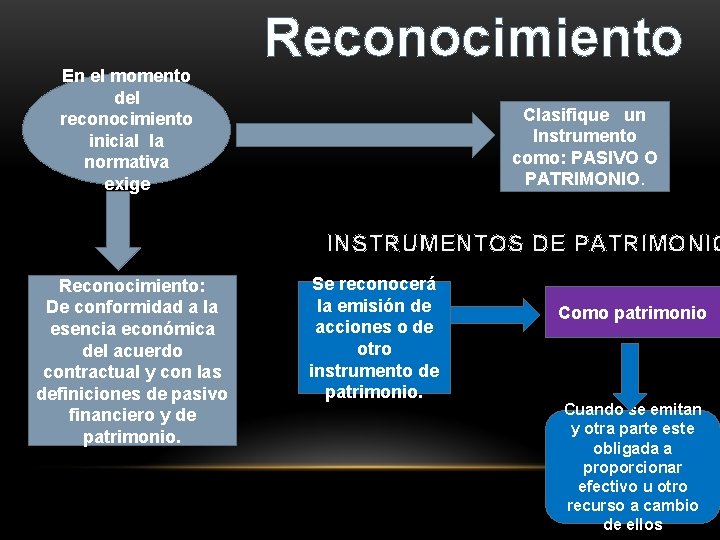 Reconocimiento

En el momento del reconocimiento inicial la normativa exige

Clasifique un Instrumento como: PASIVO O PATRIMONIO.

Reconocimiento:
De conformidad a la esencia económica del acuerdo contractual y con las definiciones de pasivo financiero y de patrimonio.

INSTRUMENTOS DE PATRIMONIO

Se reconocerá la emisión de acciones o de otro instrumento de patrimonio.

Como patrimonio

Cuando se emitan y otra parte este obligada a proporcionar efectivo u otro recurso a cambio de ellos